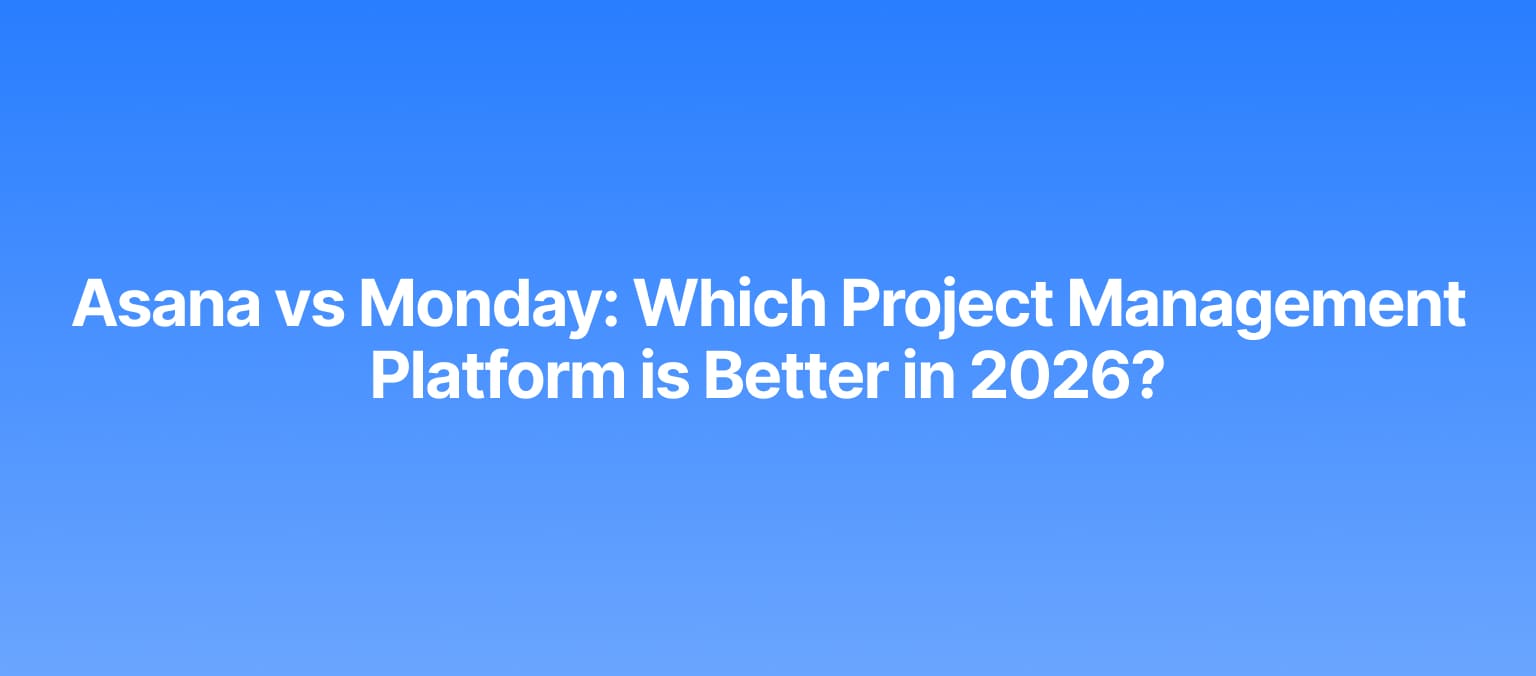 Asana vs Monday: Which Project Management Platform is Better in 2026?